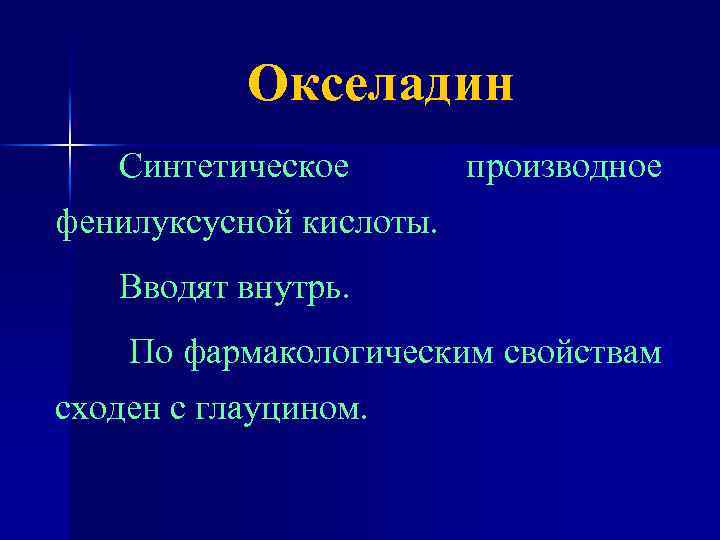 Окселадин

Синтетическое производное фенилуксусной кислоты.

Вводят внутрь.

По фармакологическим свойствам сходен с глауцином.